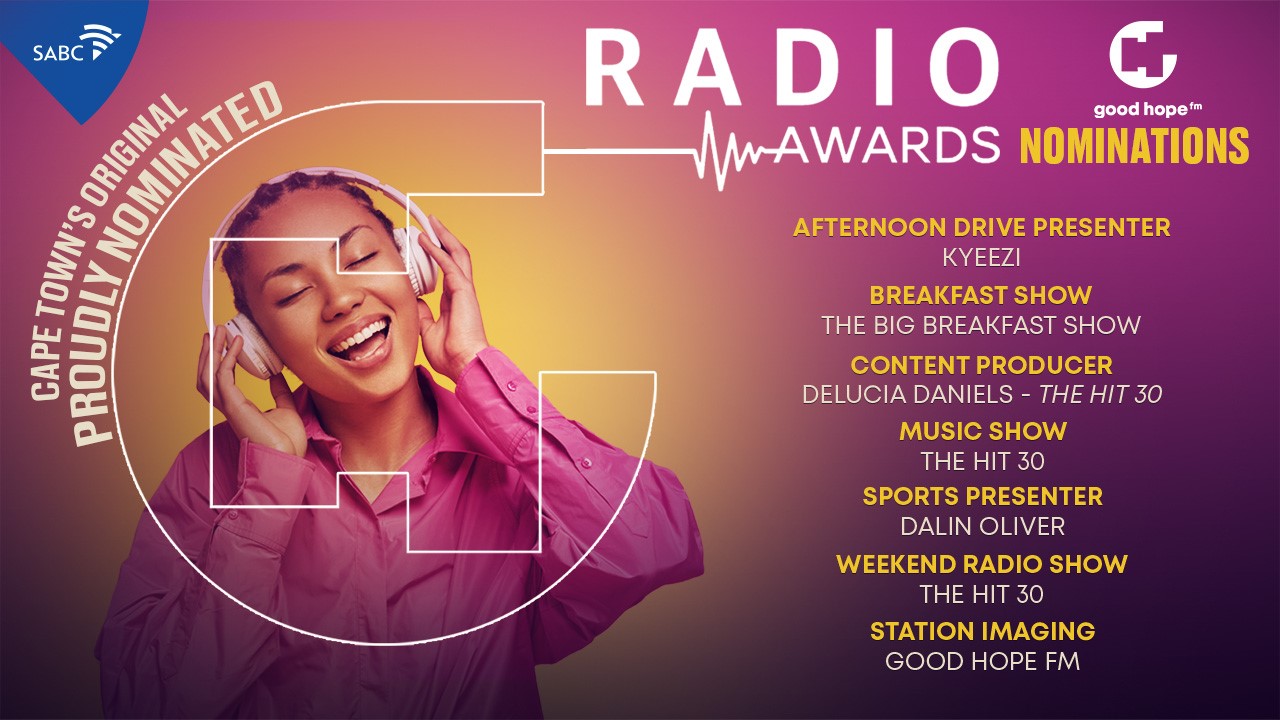 SABC

CAPE TOWN'S ORIGINAL
PROUDLY NOMINATED

RADIO
AWARDS

good hope fm
NOMINATIONS

AFTERNOON DRIVE PRESENTER
KYEEZI

BREAKFAST SHOW
THE BIG BREAKFAST SHOW

CONTENT PRODUCER
DELUCIA DANIELS - THE HIT 30

MUSIC SHOW
THE HIT 30

SPORTS PRESENTER
DALIN OLIVER

WEEKEND RADIO SHOW
THE HIT 30

STATION IMAGING
GOOD HOPE FM